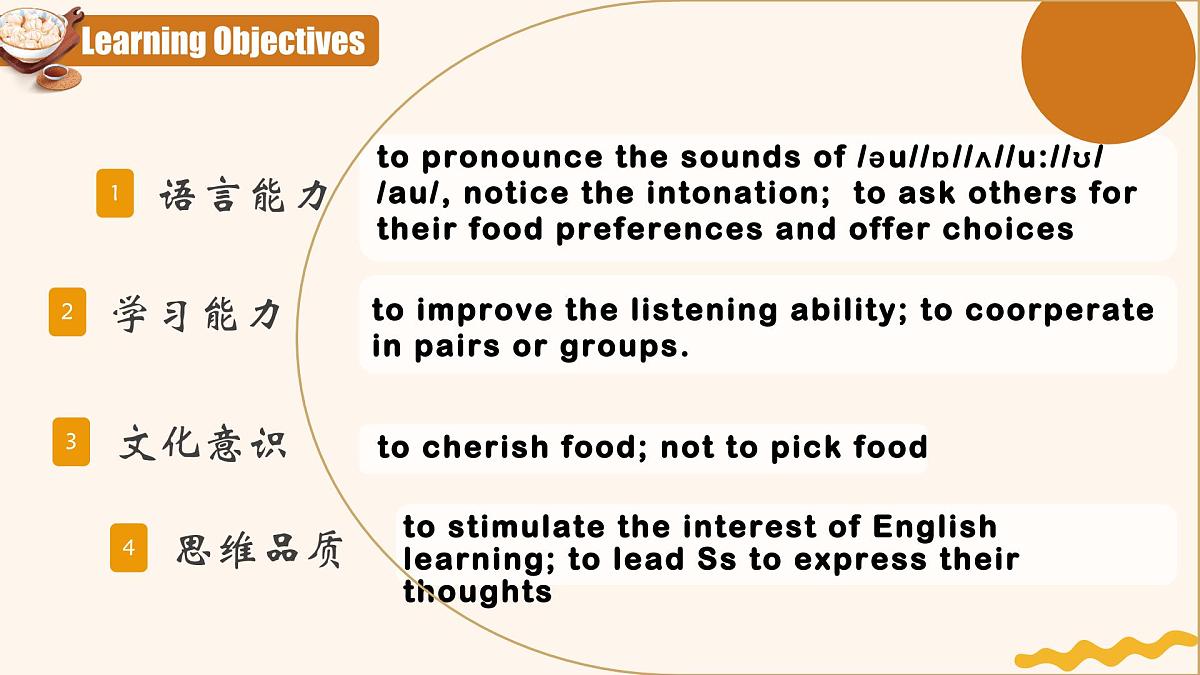 Learning Objectives

1 语言能力

to pronounce the sounds of /əu//ɒ//ʌ//u://ʊ/ /au/, notice the intonation; to ask others for their food preferences and offer choices

2 学习能力

to improve the listening ability; to coorperate in pairs or groups.

3 文化意识

to cherish food; not to pick food

4 思维品质

to stimulate the interest of English learning; to lead Ss to express their thoughts